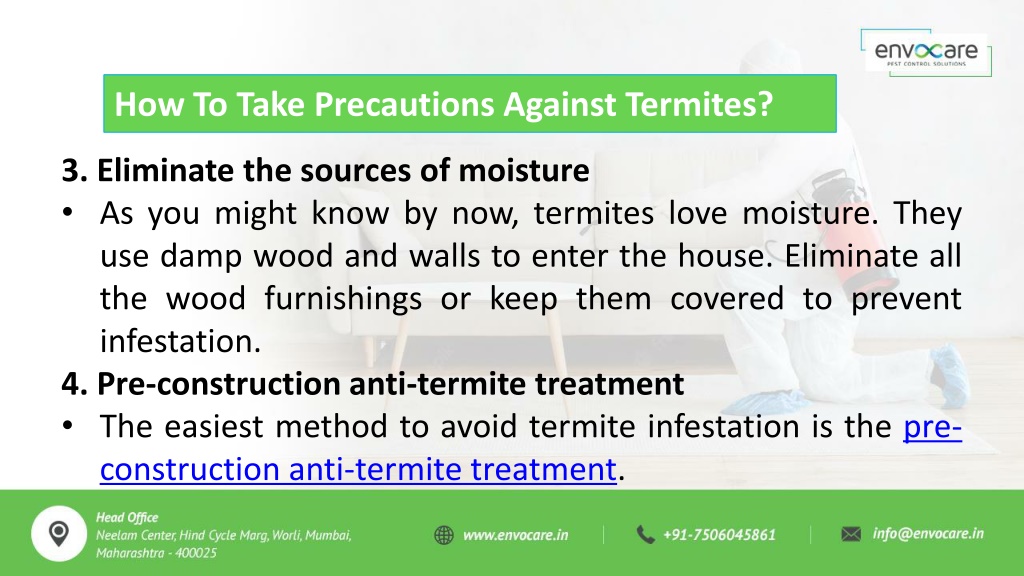 envocare
PEST CONTROL SOLUTIONS

How To Take Precautions Against Termites?

3. Eliminate the sources of moisture

• As you might know by now, termites love moisture. They use damp wood and walls to enter the house. Eliminate all the wood furnishings or keep them covered to prevent infestation.

4. Pre-construction anti-termite treatment

• The easiest method to avoid termite infestation is the pre-construction anti-termite treatment.

Head Office
Neelam Center, Hind Cycle Marg, Worli, Mumbai, Maharashtra - 400025

www.envocare.in

+91-7506045861

info@envocare.in